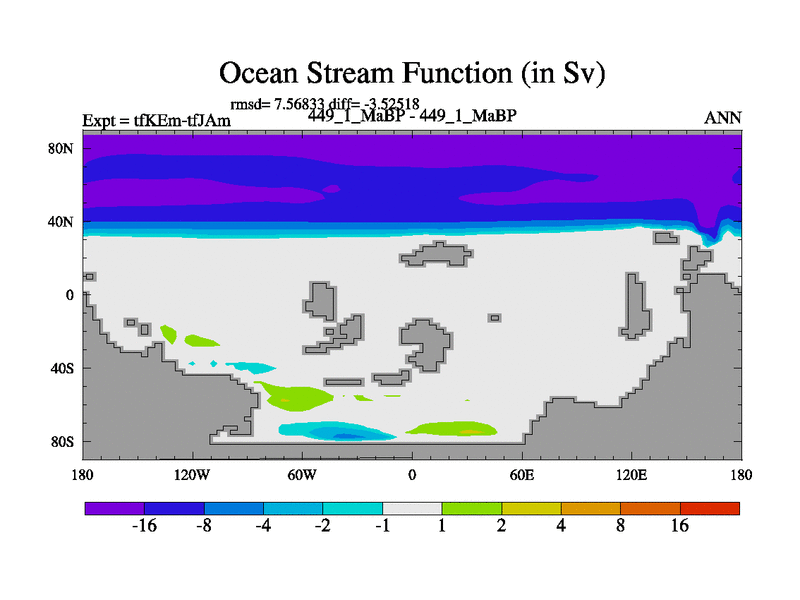 Ocean Stream Function (in Sv)

rmsd= 7.56833 diff= -3.52518

Expt = tfKEm-tfJAm

449_1_MaBP - 449_1_MaBP

ANN

80N
40N
0
40S
80S

180
120W
60W
0
60E
120E
180

-16
-8
-4
-2
-1
1
2
4
8
16